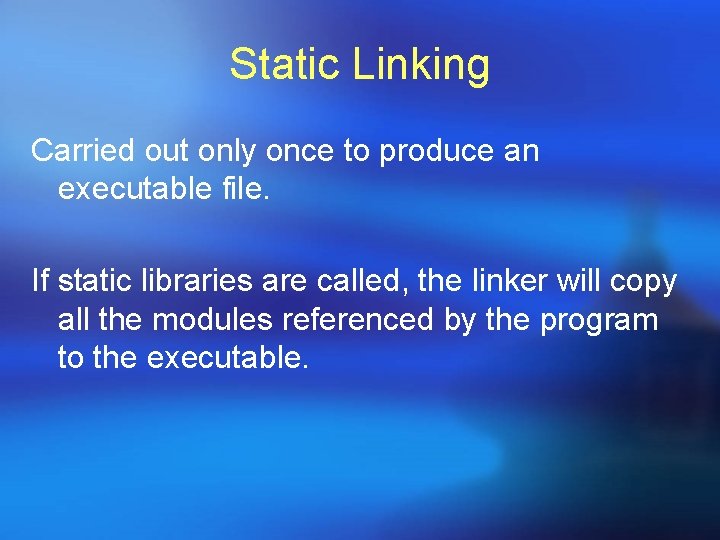 Static Linking

Carried out only once to produce an executable file.

If static libraries are called, the linker will copy all the modules referenced by the program to the executable.